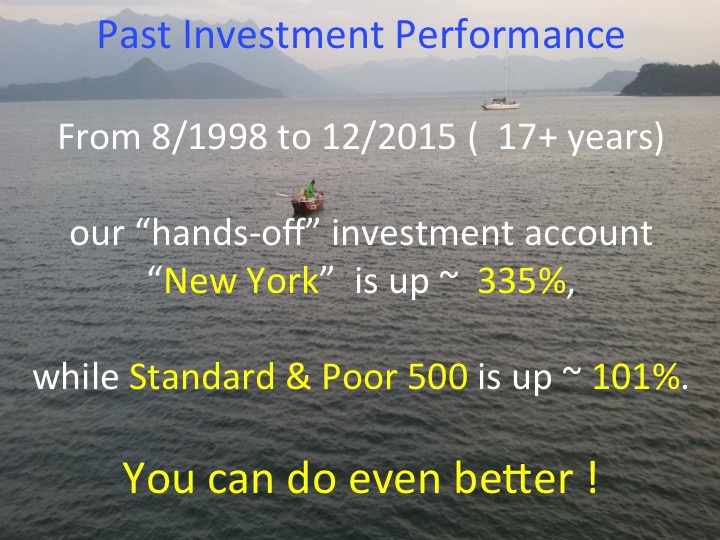 Past Investment Performance

From 8/1998 to 12/2015 ( 17+ years)

our “hands-off” investment account “New York” is up ~ 335%,

while Standard & Poor 500 is up ~ 101%.

You can do even better !